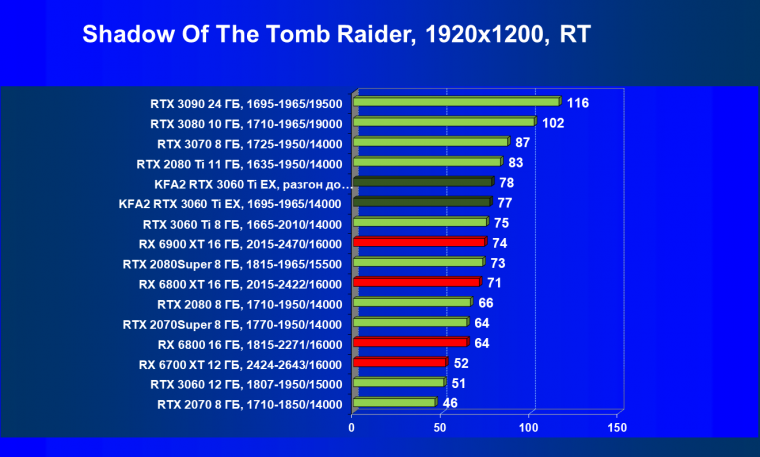 Shadow Of The Tomb Raider, 1920x1200, RT

RTX 3090 24 ГБ, 1695-1965/19500 116
RTX 3080 10 ГБ, 1710-1965/19000 102
RTX 3070 8 ГБ, 1725-1950/14000 87
RTX 2080 Ti 11 ГБ, 1635-1950/14000 83
KFA2 RTX 3060 Ti EX, разгон до… 78
KFA2 RTX 3060 Ti EX, 1695-1965/14000 77
RTX 3060 Ti 8 ГБ, 1665-2010/14000 75
RX 6900 XT 16 ГБ, 2015-2470/16000 74
RTX 2080Super 8 ГБ, 1815-1965/15500 73
RX 6800 XT 16 ГБ, 2015-2422/16000 71
RTX 2080 8 ГБ, 1710-1950/14000 66
RTX 2070Super 8 ГБ, 1770-1950/14000 64
RX 6800 16 ГБ, 1815-2271/16000 64
RX 6700 XT 12 ГБ, 2424-2643/16000 52
RTX 3060 12 ГБ, 1807-1950/15000 51
RTX 2070 8 ГБ, 1710-1850/14000 46

0 50 100 150